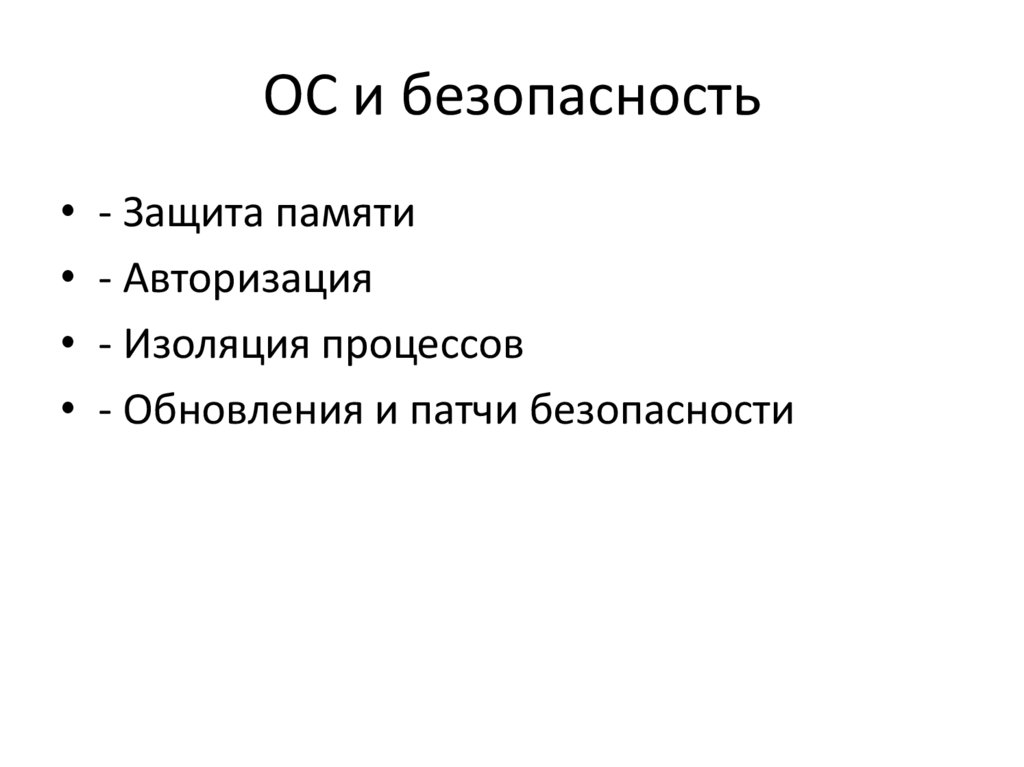 ОС и безопасность

• - Защита памяти
• - Авторизация
• - Изоляция процессов
• - Обновления и патчи безопасности